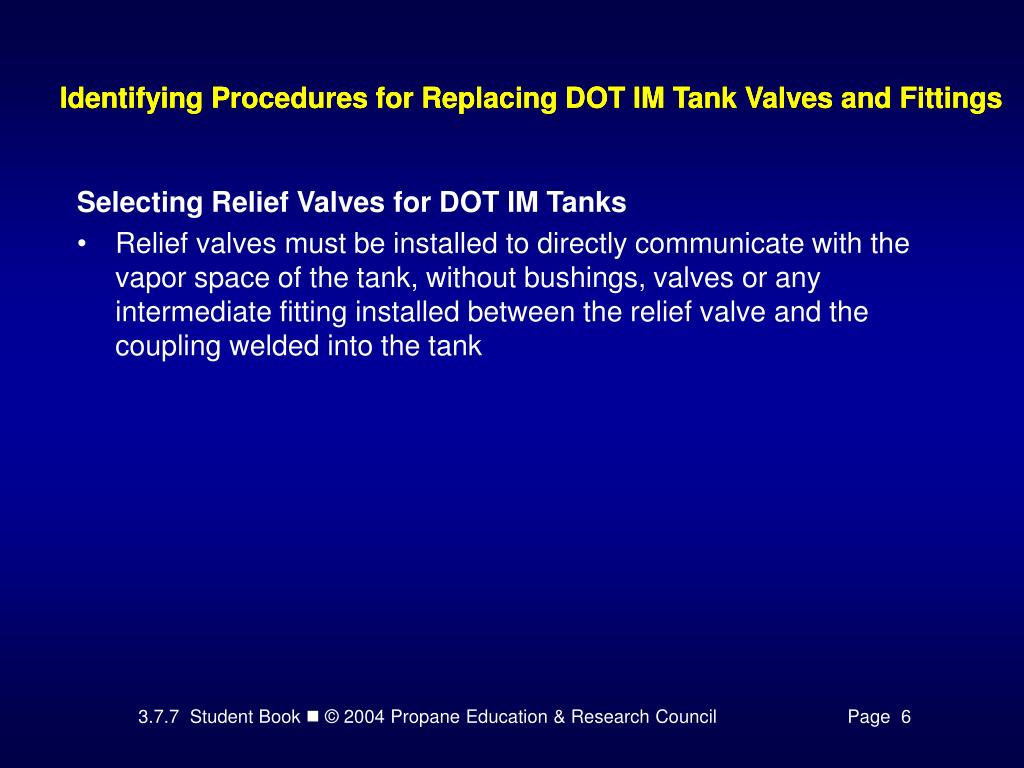 Identifying Procedures for Replacing DOT IM Tank Valves and Fittings

Selecting Relief Valves for DOT IM Tanks

• Relief valves must be installed to directly communicate with the vapor space of the tank, without bushings, valves or any intermediate fitting installed between the relief valve and the coupling welded into the tank

3.7.7 Student Book ■ © 2004 Propane Education & Research Council Page 6